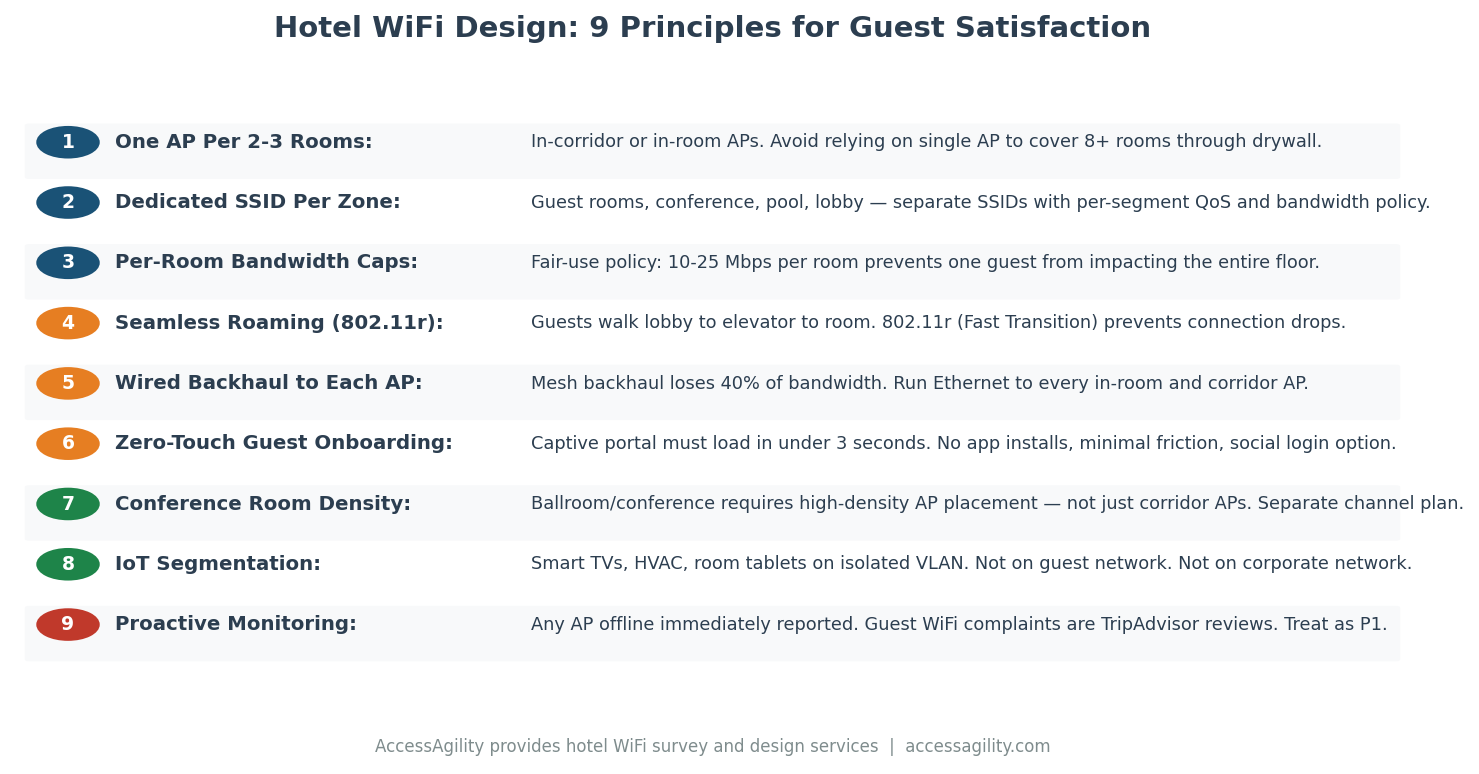 Hotel WiFi Design: 9 Principles for Guest Satisfaction

1 One AP Per 2-3 Rooms: In-corridor or in-room APs. Avoid relying on single AP to cover 8+ rooms through drywall.

2 Dedicated SSID Per Zone: Guest rooms, conference, pool, lobby — separate SSIDs with per-segment QoS and bandwidth policy.

3 Per-Room Bandwidth Caps: Fair-use policy: 10-25 Mbps per room prevents one guest from impacting the entire floor.

4 Seamless Roaming (802.11r): Guests walk lobby to elevator to room. 802.11r (Fast Transition) prevents connection drops.

5 Wired Backhaul to Each AP: Mesh backhaul loses 40% of bandwidth. Run Ethernet to every in-room and corridor AP.

6 Zero-Touch Guest Onboarding: Captive portal must load in under 3 seconds. No app installs, minimal friction, social login option.

7 Conference Room Density: Ballroom/conference requires high-density AP placement — not just corridor APs. Separate channel plan.

8 IoT Segmentation: Smart TVs, HVAC, room tablets on isolated VLAN. Not on guest network. Not on corporate network.

9 Proactive Monitoring: Any AP offline immediately reported. Guest WiFi complaints are TripAdvisor reviews. Treat as P1.

AccessAgility provides hotel WiFi survey and design services | accessagility.com